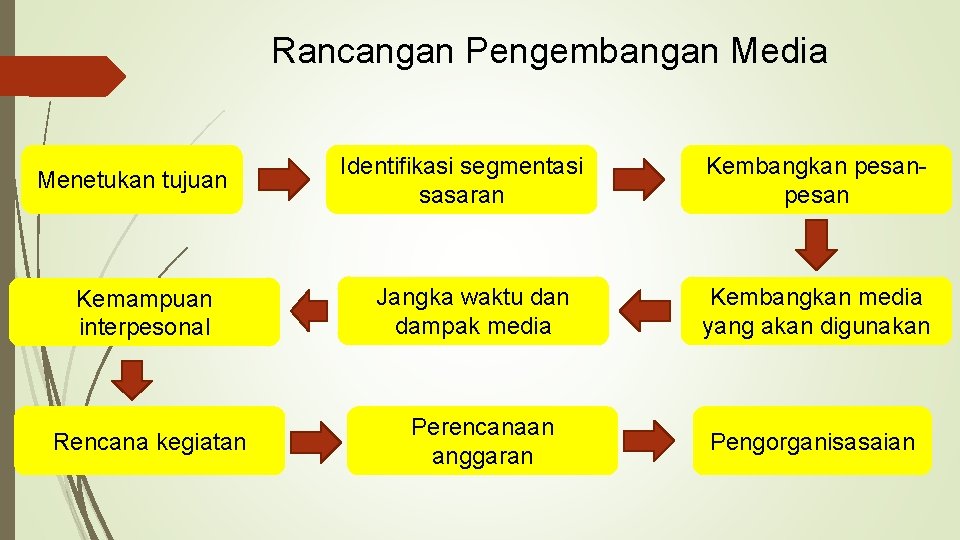 Rancangan Pengembangan Media

Menetukan tujuan

Identifikasi segmentasi sasaran

Kembangkan pesan-pesan

Kembangkan media yang akan digunakan

Jangka waktu dan dampak media

Kemampuan interpesonal

Rencana kegiatan

Perencanaan anggaran

Pengorganisasaian